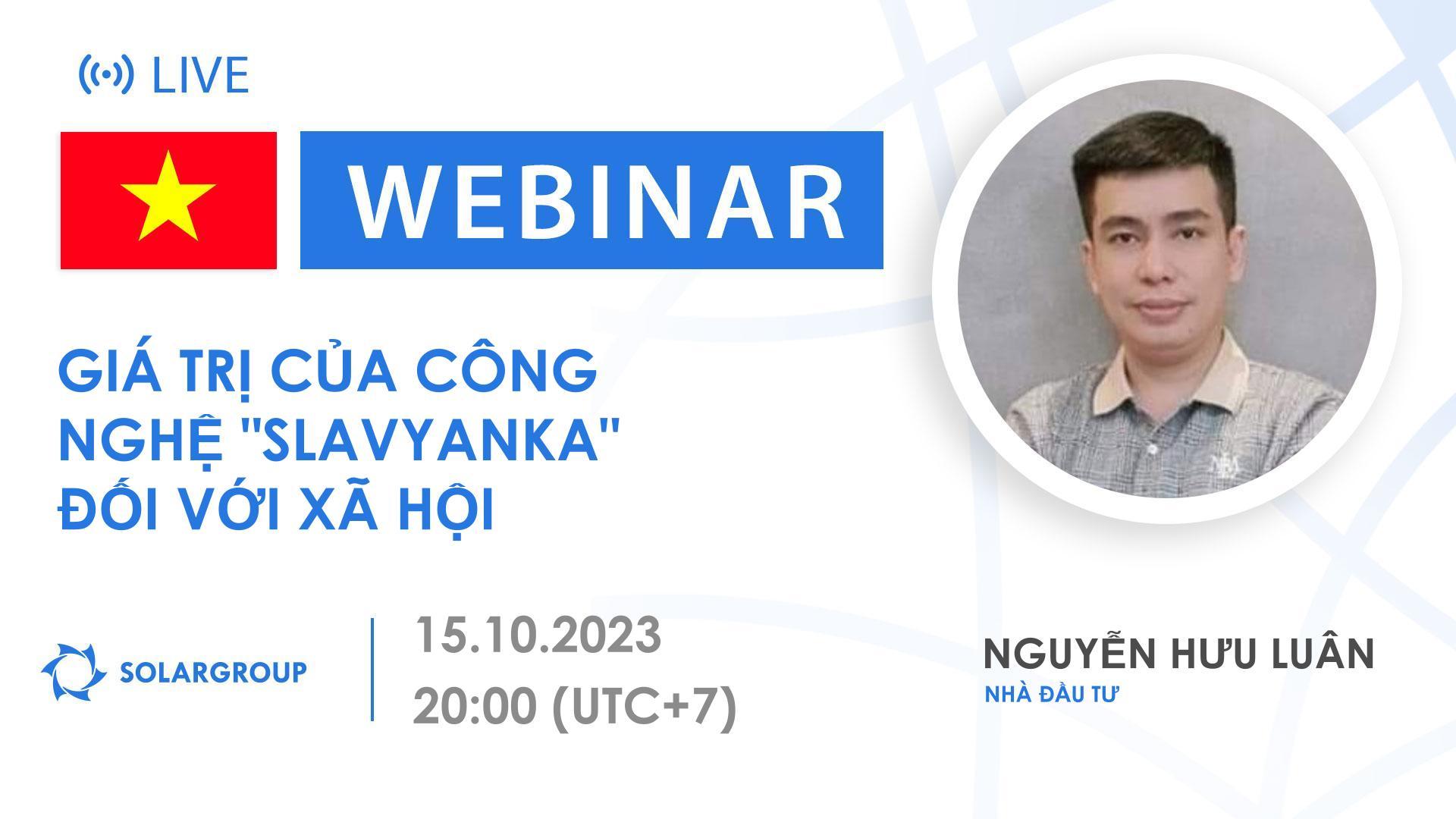 LIVE

WEBINAR

GIÁ TRỊ CỦA CÔNG NGHỆ "SLAVYANKA" ĐỐI VỚI XÃ HỘI

SOLARGROUP

15.10.2023
20:00 (UTC+7)

NGUYỄN HƯU LUÂN
NHÀ ĐẦU TƯ